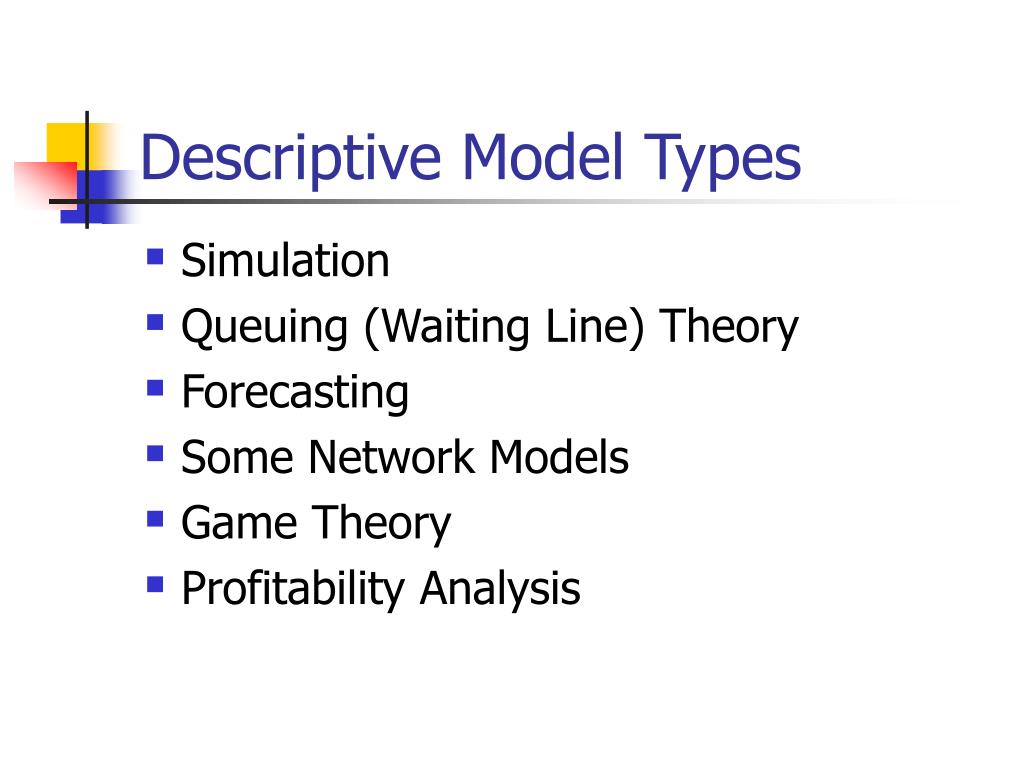 Descriptive Model Types

- Simulation
- Queuing (Waiting Line) Theory
- Forecasting
- Some Network Models
- Game Theory
- Profitability Analysis